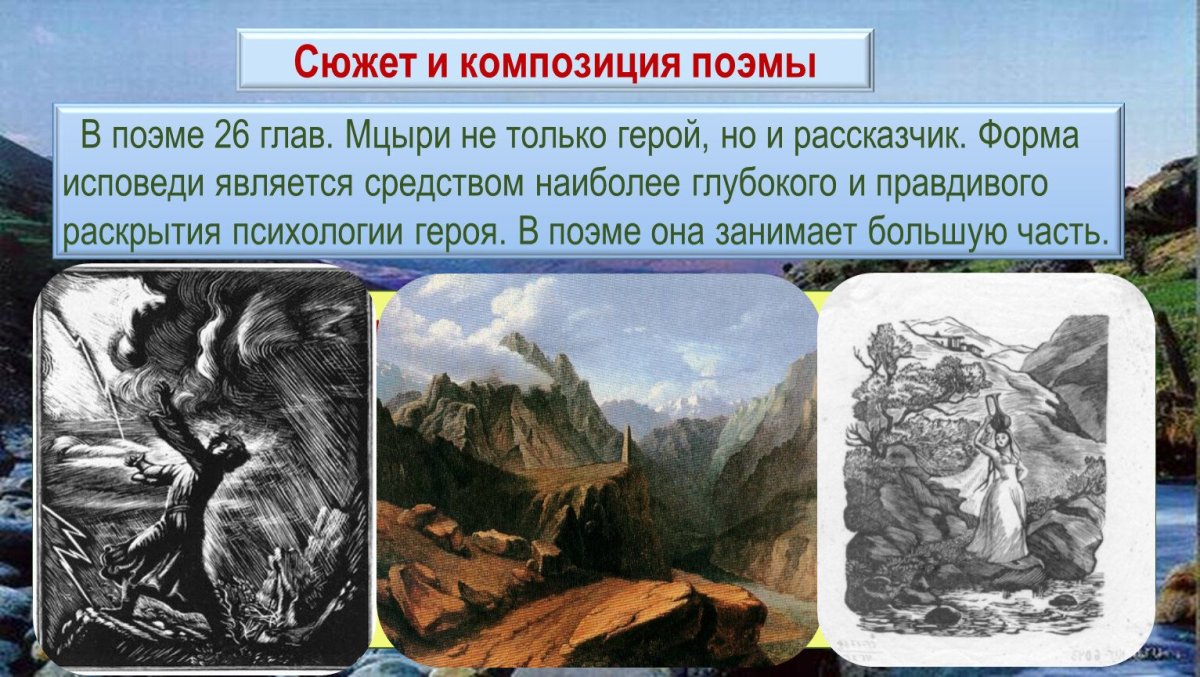 Сюжет и композиция поэмы

В поэме 26 глав. Мцыри не только герой, но и рассказчик. Форма исповеди является средством наиболее глубокого и правдивого раскрытия психологии героя. В поэме она занимает большую часть.